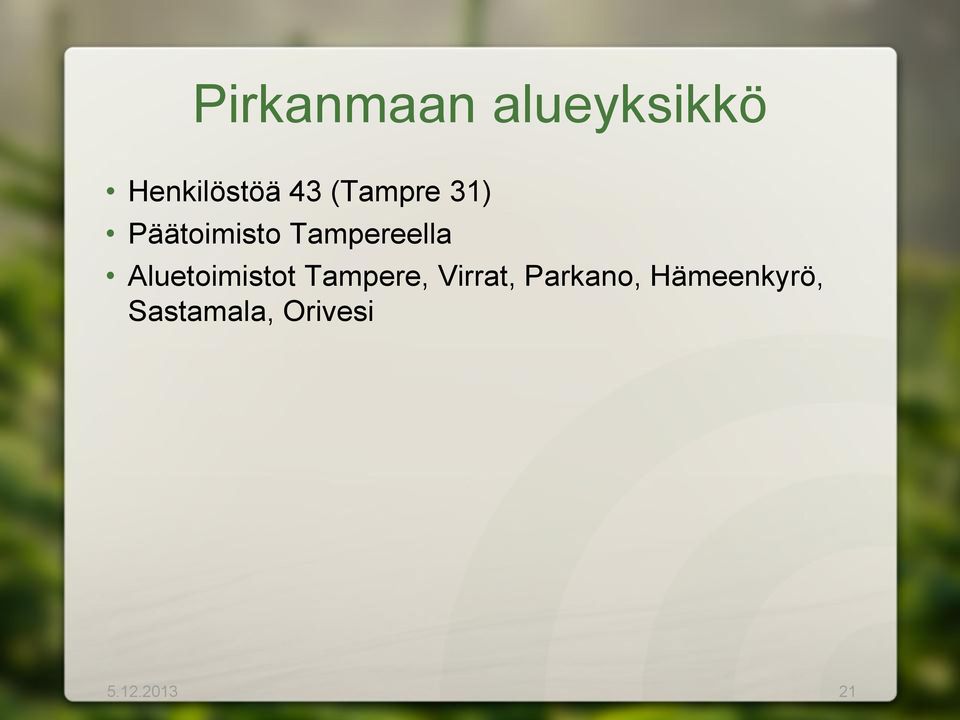 Pirkanmaan alueyksikkö

• Henkilöstöä 43 (Tampre 31)
• Päätoimisto Tampereella
• Aluetoimistot Tampere, Virrat, Parkano, Hämeenkyrö, Sastamala, Orivesi

5.12.2013

21